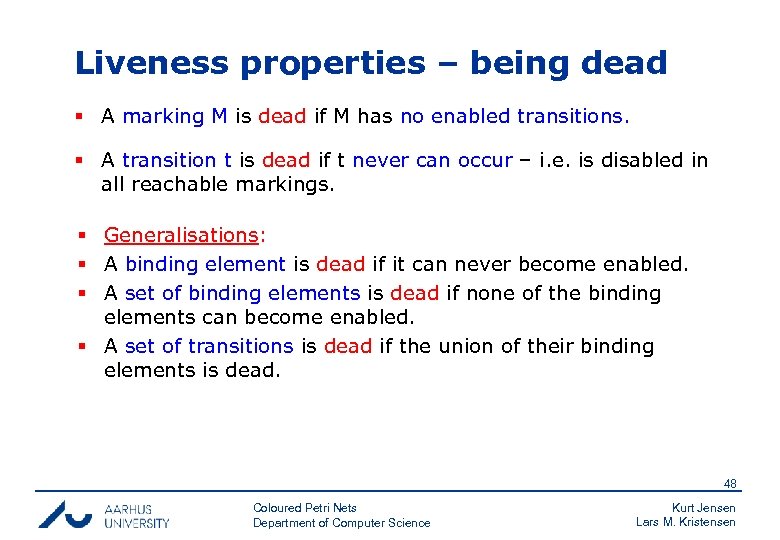 Liveness properties – being dead

▪ A marking M is dead if M has no enabled transitions.

▪ A transition t is dead if t never can occur – i.e. is disabled in all reachable markings.

▪ Generalisations:
▪ A binding element is dead if it can never become enabled.
▪ A set of binding elements is dead if none of the binding elements can become enabled.
▪ A set of transitions is dead if the union of their binding elements is dead.

48

AARHUS UNIVERSITY

Coloured Petri Nets
Department of Computer Science

Kurt Jensen
Lars M. Kristensen